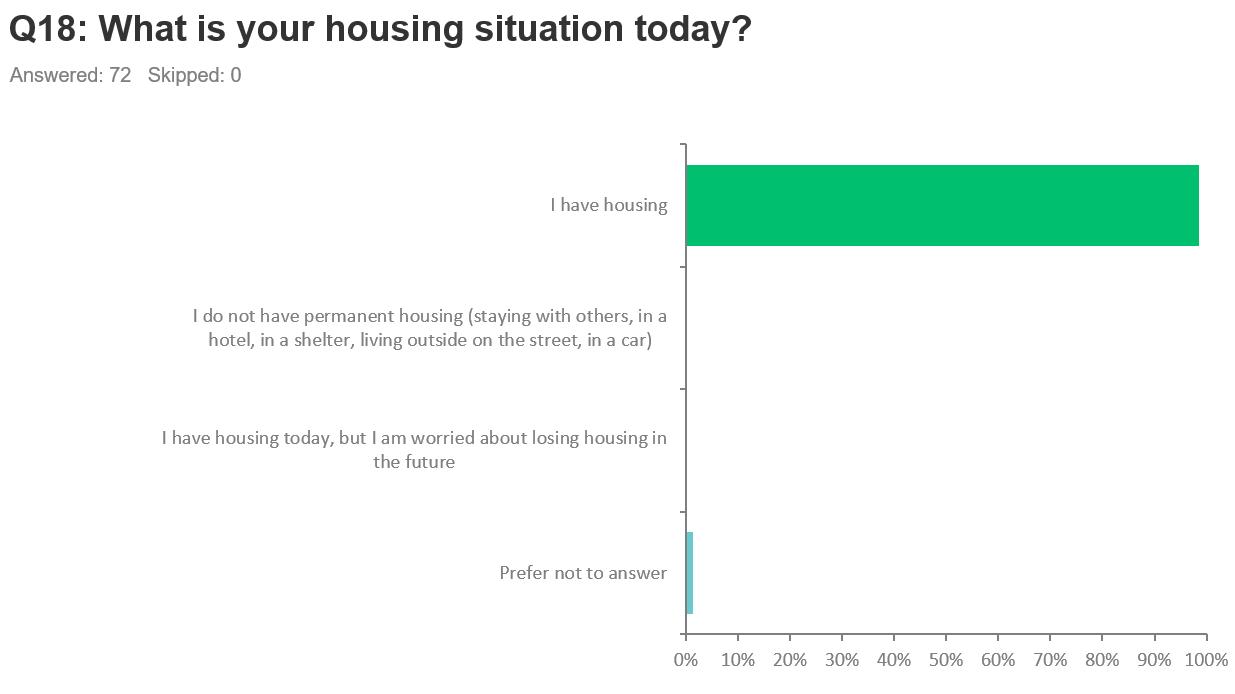 Q18: What is your housing situation today?

Answered: 72 Skipped: 0

I have housing

I do not have permanent housing (staying with others, in a hotel, in a shelter, living outside on the street, in a car)

I have housing today, but I am worried about losing housing in the future

Prefer not to answer

0% 10% 20% 30% 40% 50% 60% 70% 80% 90% 100%